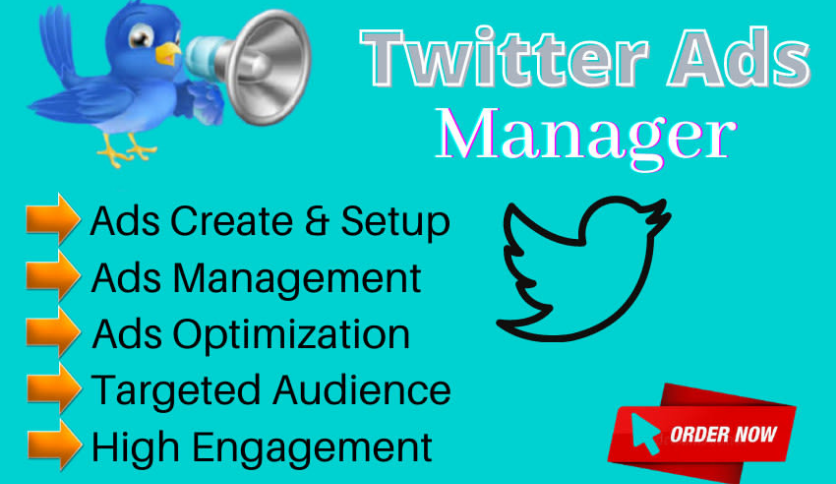 Twitter Ads
Manager

Ads Create & Setup
Ads Management
Ads Optimization
Targeted Audience
High Engagement

ORDER NOW